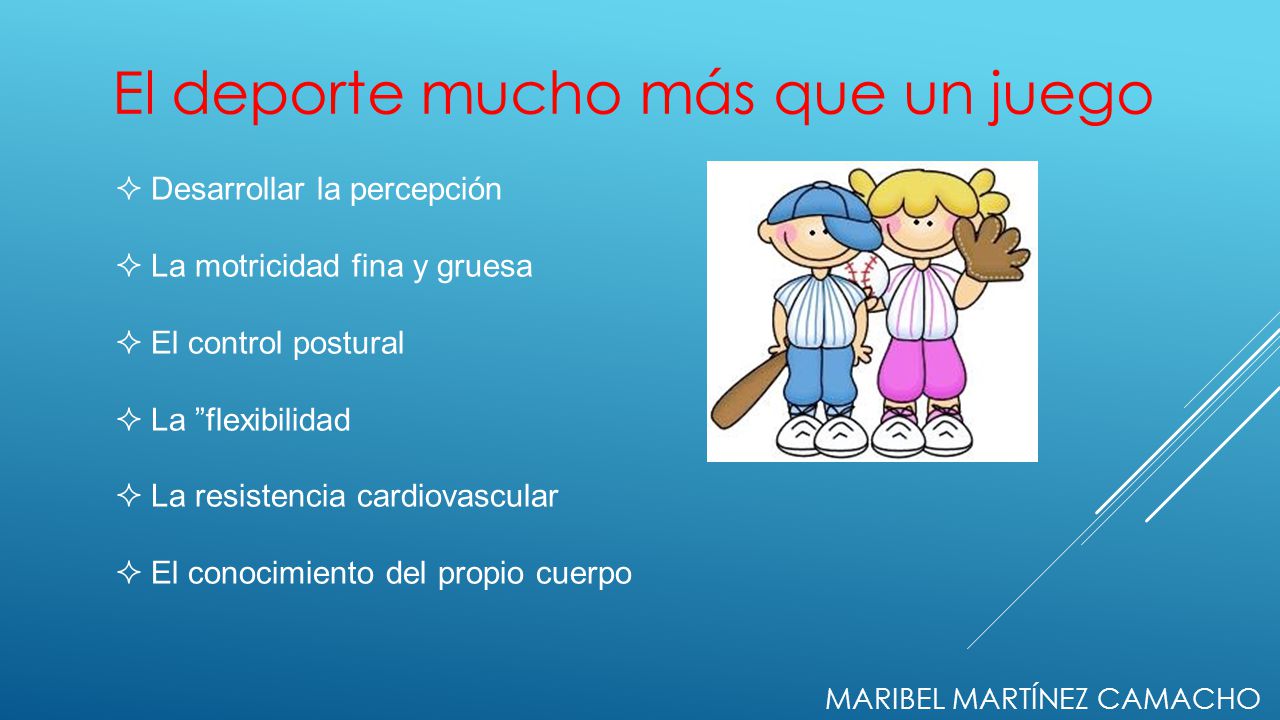 El deporte mucho más que un juego

✧ Desarrollar la percepción

✧ La motricidad fina y gruesa

✧ El control postural

✧ La ”flexibilidad

✧ La resistencia cardiovascular

✧ El conocimiento del propio cuerpo

MARIBEL MARTÍNEZ CAMACHO